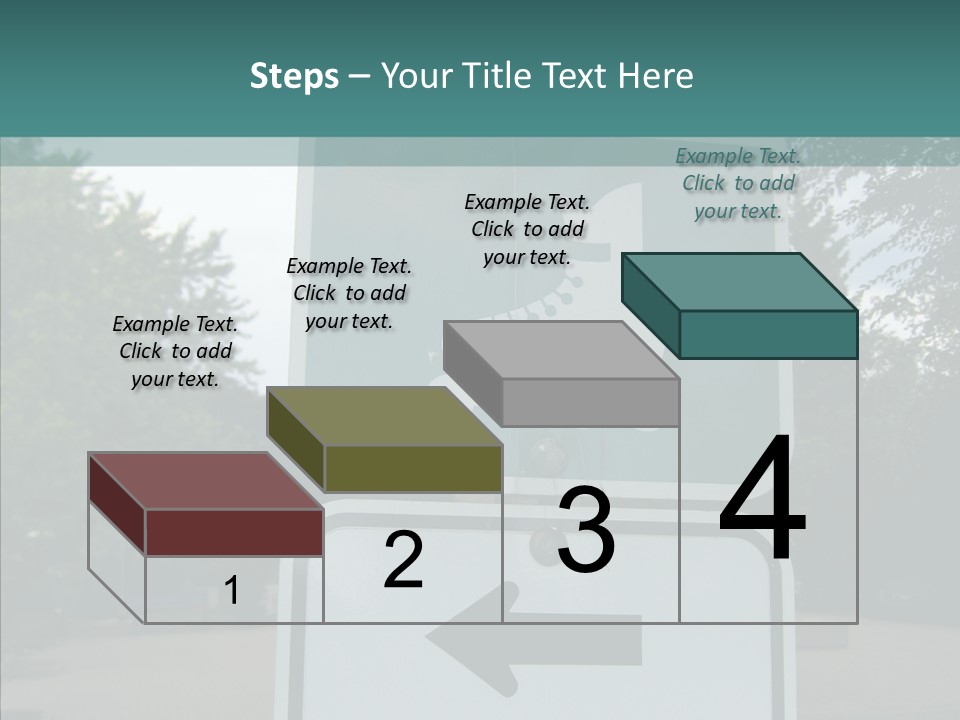 Steps – Your Title Text Here

Example Text. Click to add your text.

Example Text. Click to add your text.

Example Text. Click to add your text.

Example Text. Click to add your text.

1

2

3

4